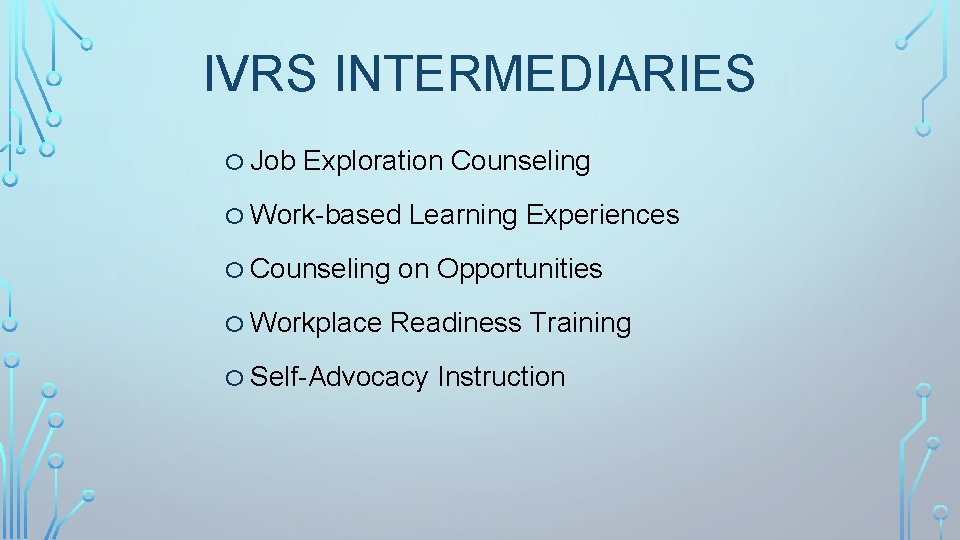 IVRS INTERMEDIARIES

○ Job Exploration Counseling

○ Work-based Learning Experiences

○ Counseling on Opportunities

○ Workplace Readiness Training

○ Self-Advocacy Instruction